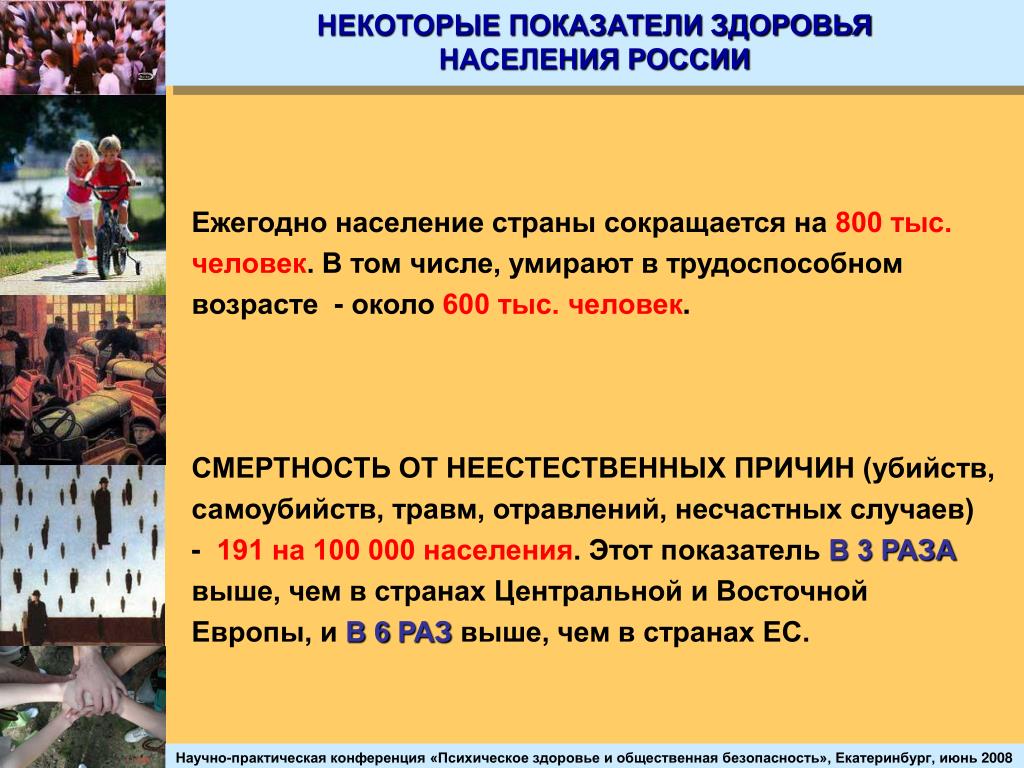 НЕКОТОРЫЕ ПОКАЗАТЕЛИ ЗДОРОВЬЯ НАСЕЛЕНИЯ РОССИИ

Ежегодно население страны сокращается на 800 тыс. человек. В том числе, умирают в трудоспособном возрасте - около 600 тыс. человек.

СМЕРТНОСТЬ ОТ НЕЕСТЕСТВЕННЫХ ПРИЧИН (убийств, самоубийств, травм, отравлений, несчастных случаев) - 191 на 100 000 населения. Этот показатель В 3 РАЗА выше, чем в странах Центральной и Восточной Европы, и В 6 РАЗ выше, чем в странах ЕС.

Научно-практическая конференция «Психическое здоровье и общественная безопасность», Екатеринбург, июнь 2008